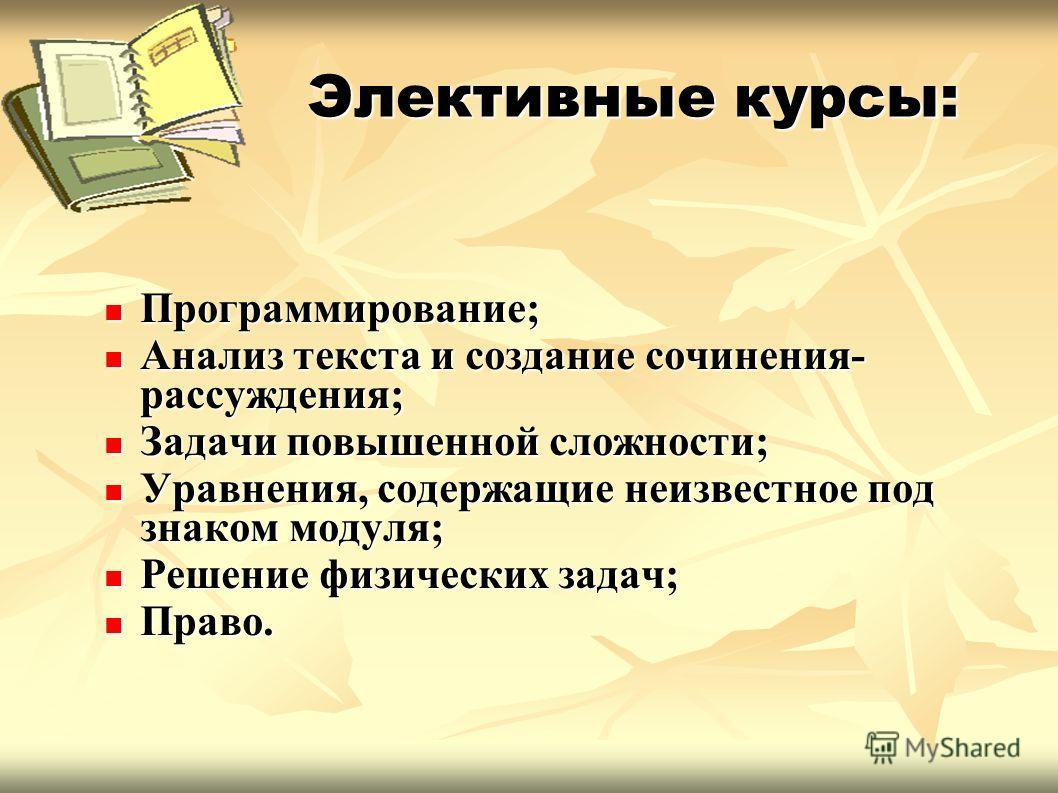 Элективные курсы:

- Программирование;
- Анализ текста и создание сочинения-рассуждения;
- Задачи повышенной сложности;
- Уравнения, содержащие неизвестное под знаком модуля;
- Решение физических задач;
- Право.

MyShared